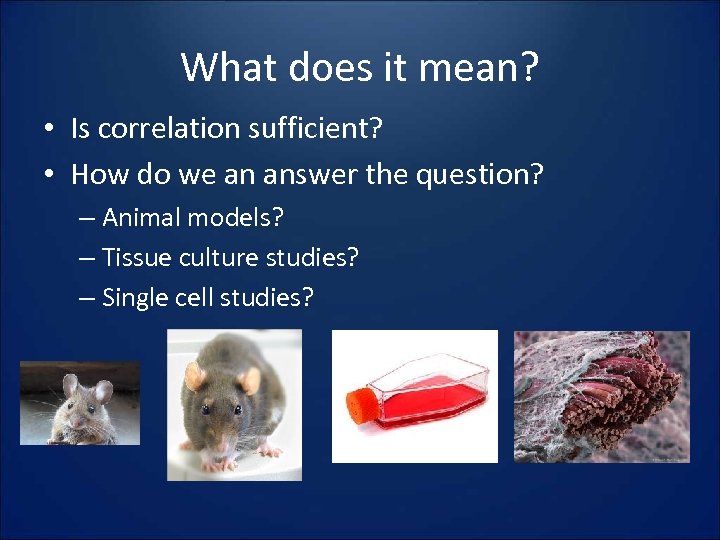 What does it mean?

• Is correlation sufficient?
• How do we an answer the question?
– Animal models?
– Tissue culture studies?
– Single cell studies?